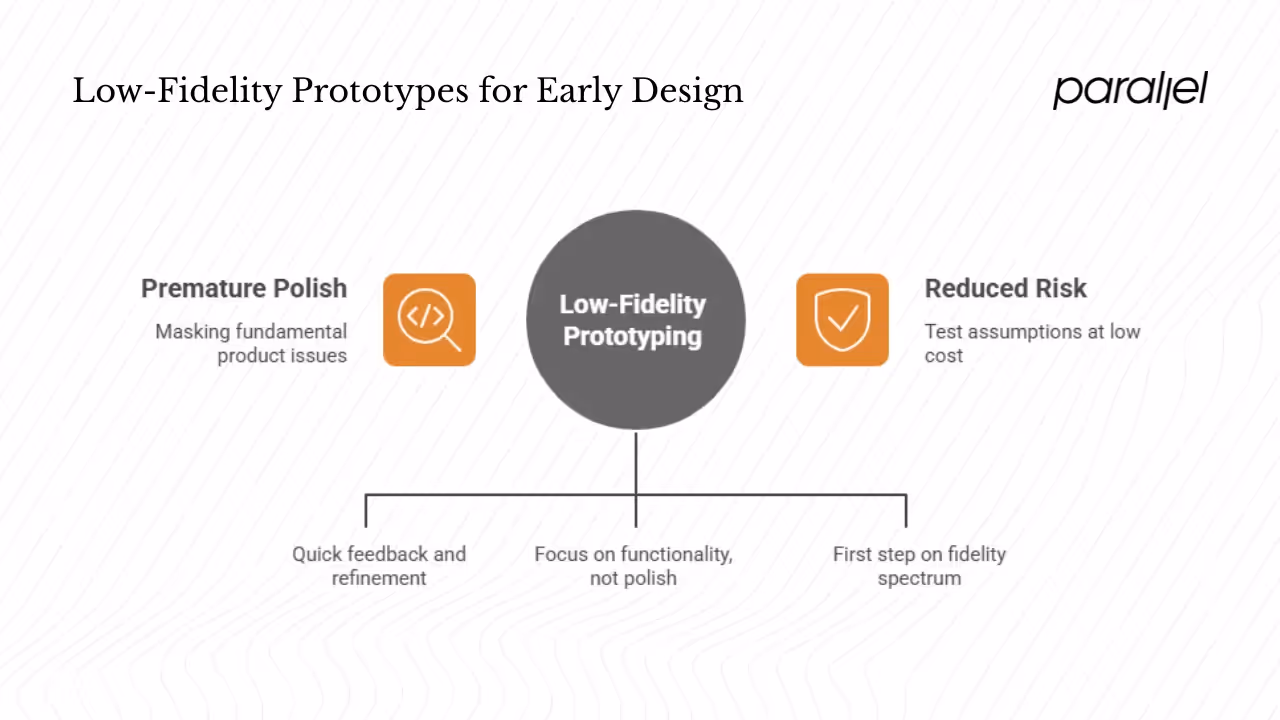 Low-Fidelity Prototypes for Early Design

parallel

Premature Polish

Masking fundamental product issues

Low-Fidelity Prototyping

Reduced Risk

Test assumptions at low cost

Quick feedback and refinement

Focus on functionality, not polish

First step on fidelity spectrum